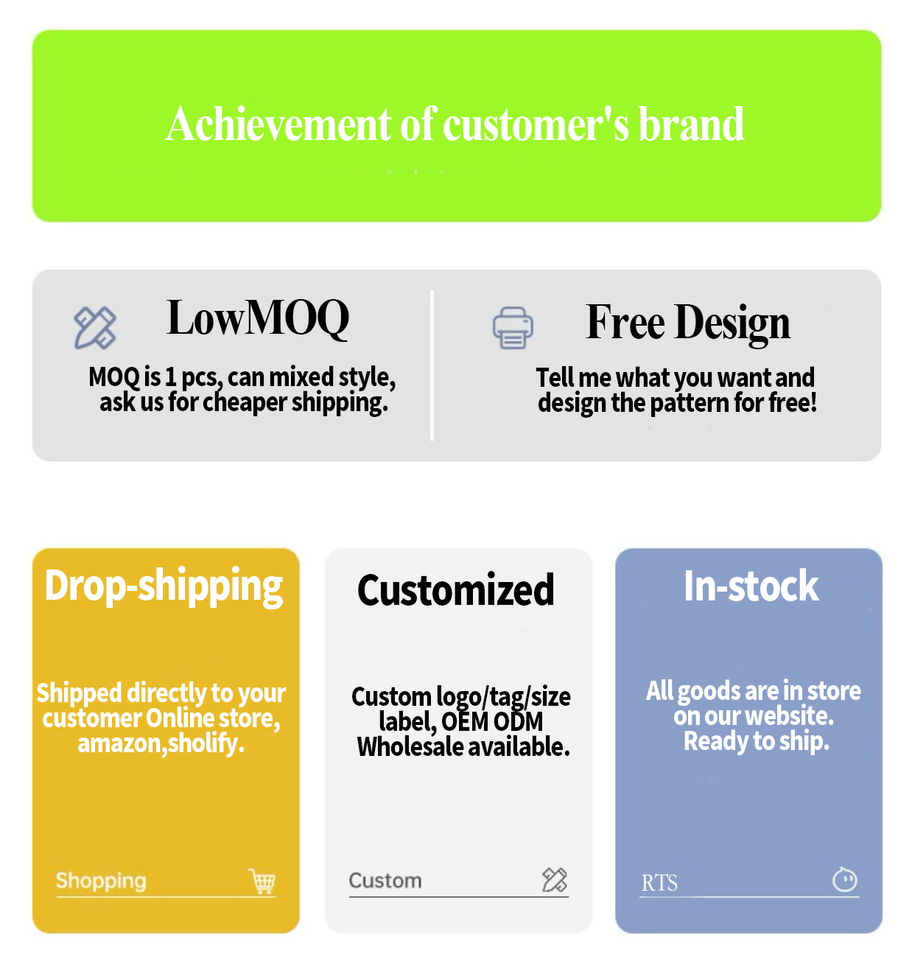 Achievement of customer's brand

LowMOQ

MOQ is 1 pcs, can mixed style, ask us for cheaper shipping.

Free Design

Tell me what you want and design the pattern for free!

Drop-shipping

Shipped directly to your customer Online store, amazon,sholify.

Shopping

Customized

Custom logo/tag/size label, OEM ODM Wholesale available.

Custom

In-stock

All goods are in store on our website. Ready to ship.

RTS